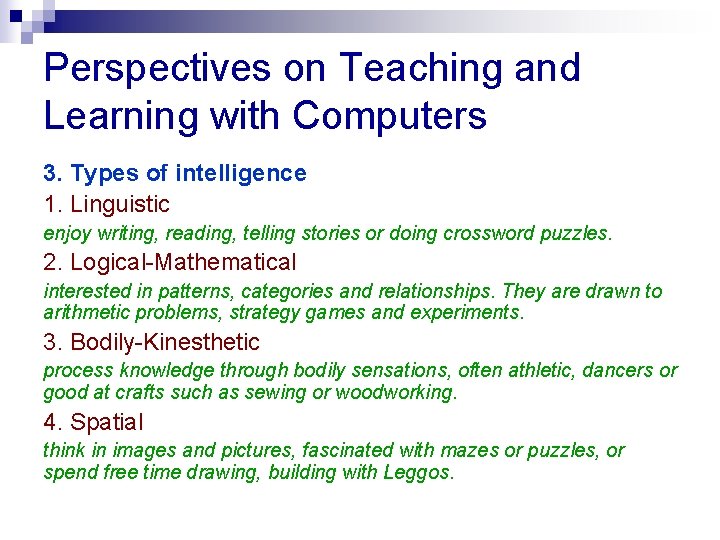 Perspectives on Teaching and Learning with Computers

3. Types of intelligence

1. Linguistic

enjoy writing, reading, telling stories or doing crossword puzzles.

2. Logical-Mathematical

interested in patterns, categories and relationships. They are drawn to arithmetic problems, strategy games and experiments.

3. Bodily-Kinesthetic

process knowledge through bodily sensations, often athletic, dancers or good at crafts such as sewing or woodworking.

4. Spatial

think in images and pictures, fascinated with mazes or puzzles, or spend free time drawing, building with Leggos.